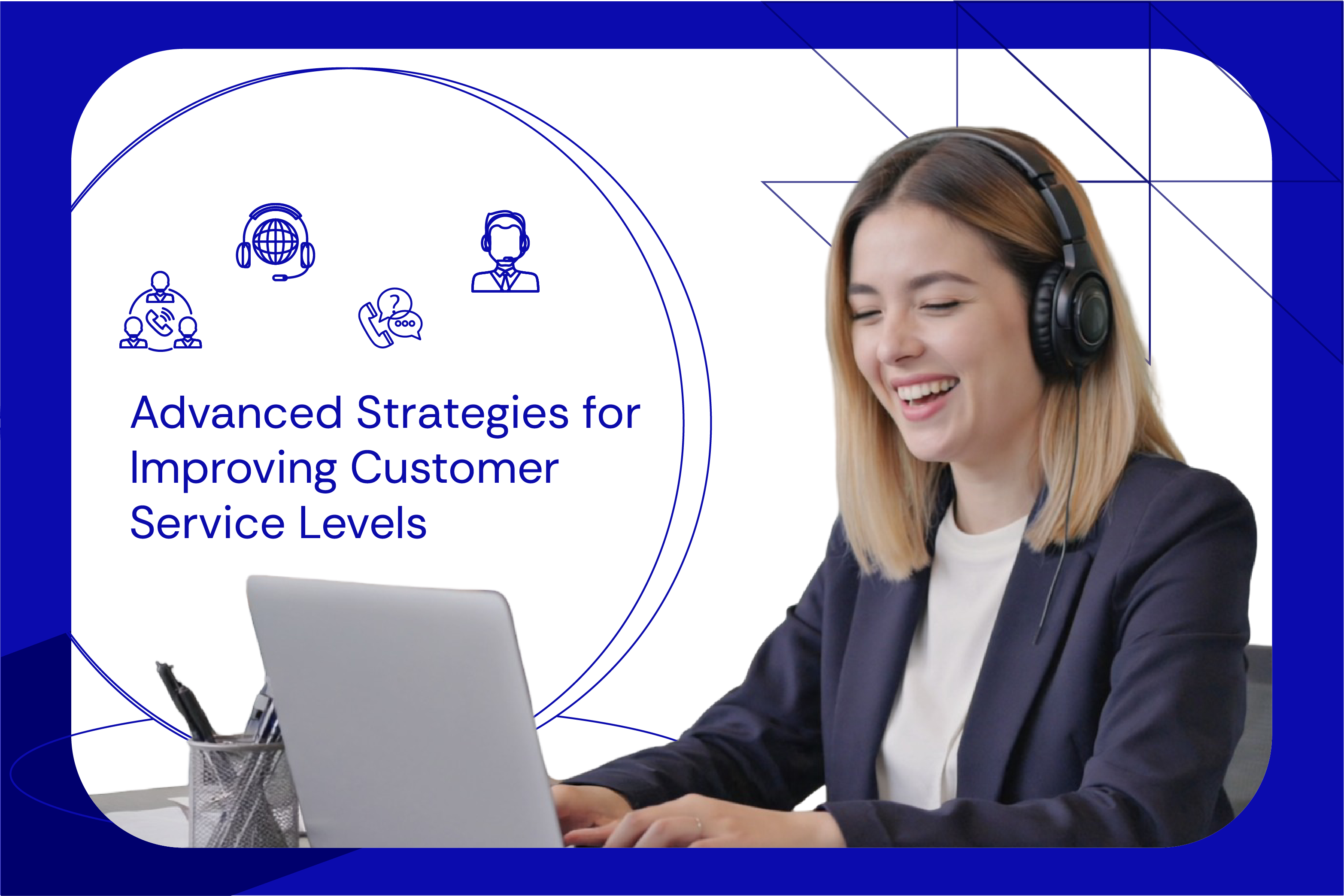 Advanced Strategies for Improving Customer Service Levels